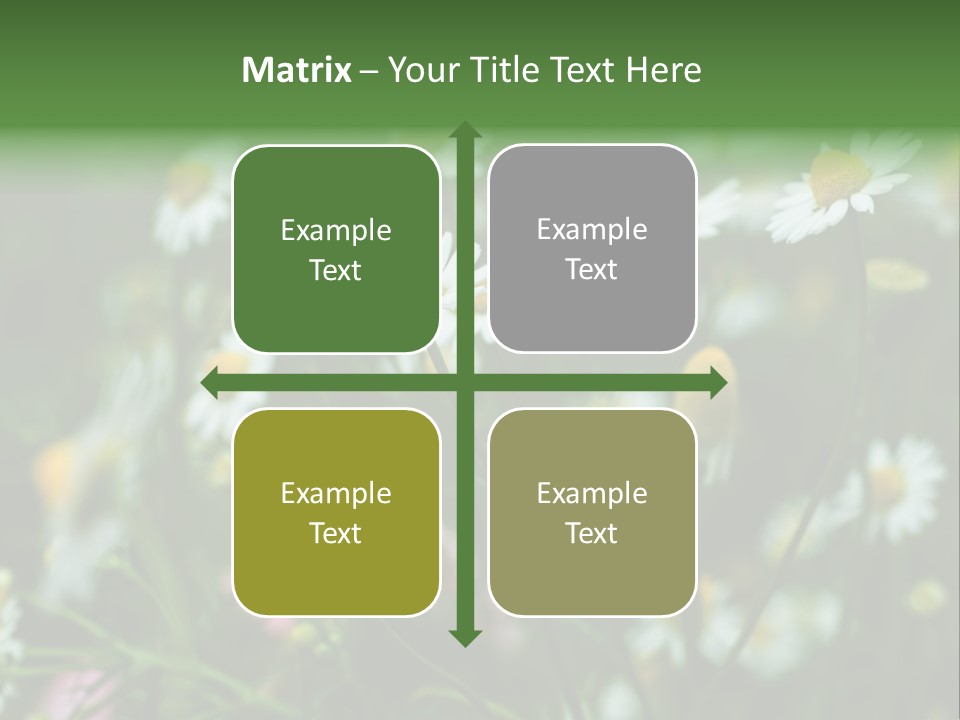 Matrix – Your Title Text Here

Example Text

Example Text

Example Text

Example Text